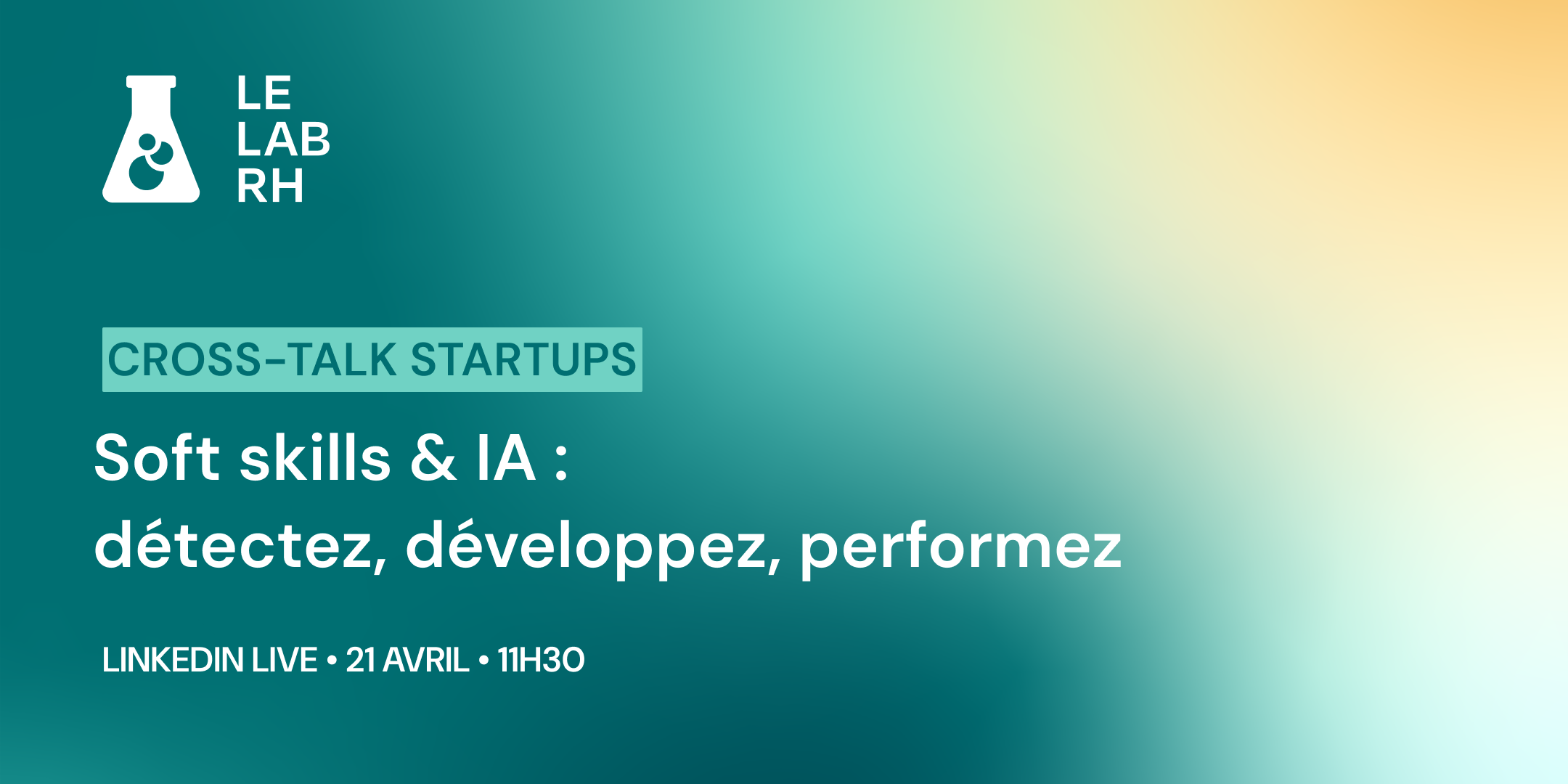 LE
LAB
RH

CROSS-TALK STARTUPS

Soft skills & IA :
détectez, développez, performez

LINKEDIN LIVE • 21 AVRIL • 11H30